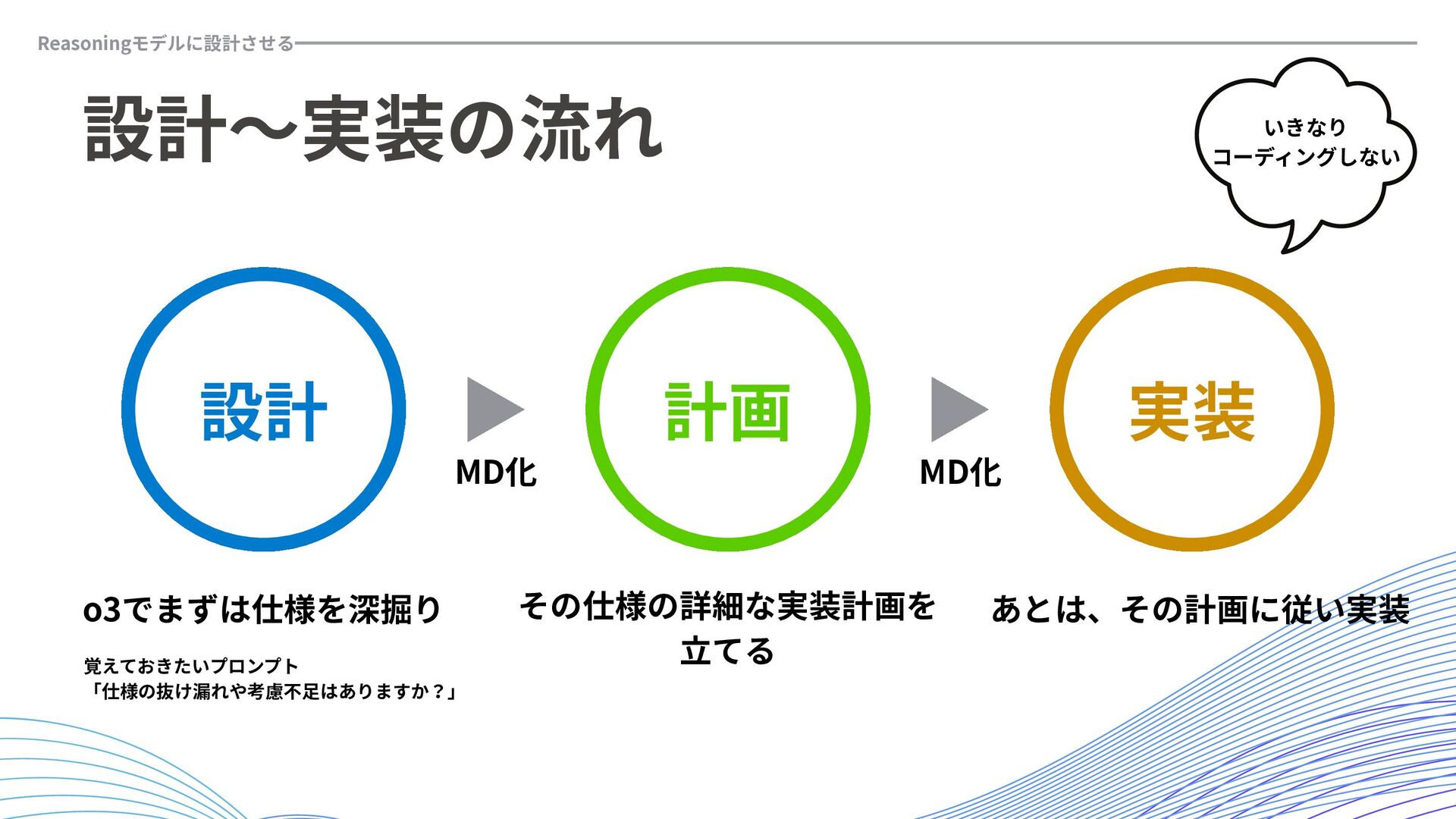 Reasoningモデルに設計させる

設計〜実装の流れ

いきなり
コーディングしない

設計

MD化

計画

MD化

実装

o3でまずは仕様を深掘り

覚えておきたいプロンプト
「仕様の抜け漏れや考慮不足はありますか？」

その仕様の詳細な実装計画を立てる

あとは、その計画に従い実装